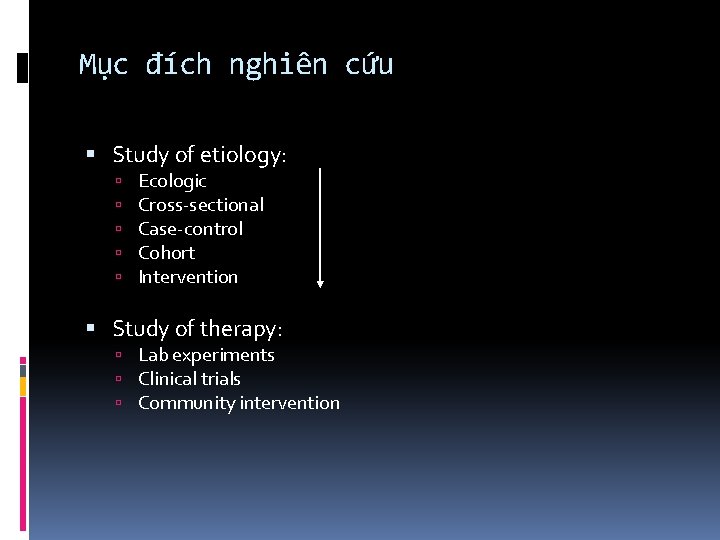 Mục đích nghiên cứu

- Study of etiology:
  - Ecologic
  - Cross-sectional
  - Case-control
  - Cohort
  - Intervention

- Study of therapy:
  - Lab experiments
  - Clinical trials
  - Community intervention